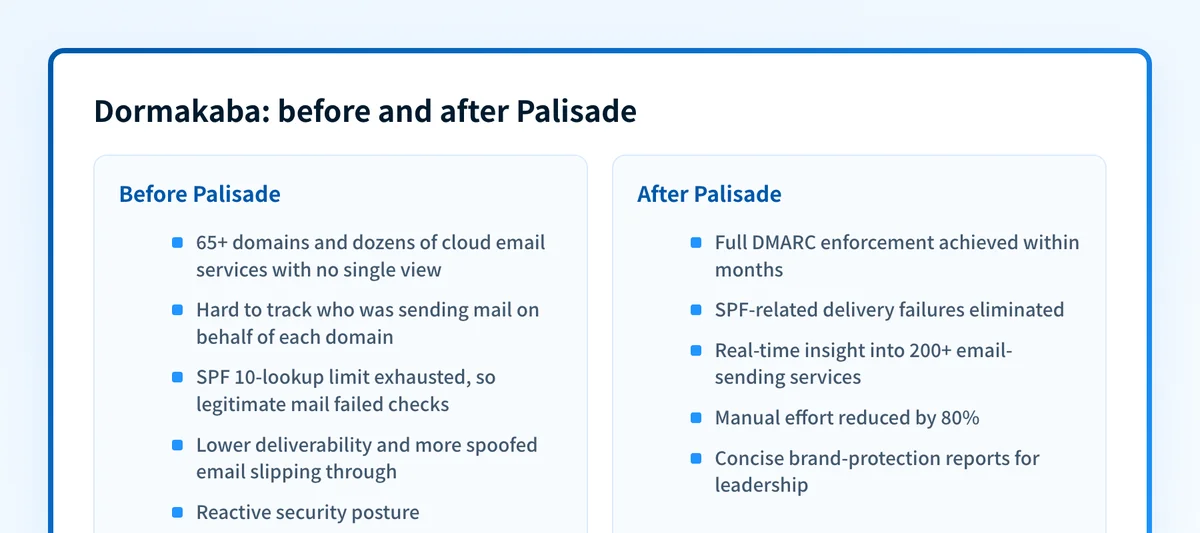 Dormakaba: before and after Palisade

Before Palisade

- 65+ domains and dozens of cloud email services with no single view
- Hard to track who was sending mail on behalf of each domain
- SPF 10-lookup limit exhausted, so legitimate mail failed checks
- Lower deliverability and more spoofed email slipping through
- Reactive security posture

After Palisade

- Full DMARC enforcement achieved within months
- SPF-related delivery failures eliminated
- Real-time insight into 200+ email-sending services
- Manual effort reduced by 80%
- Concise brand-protection reports for leadership